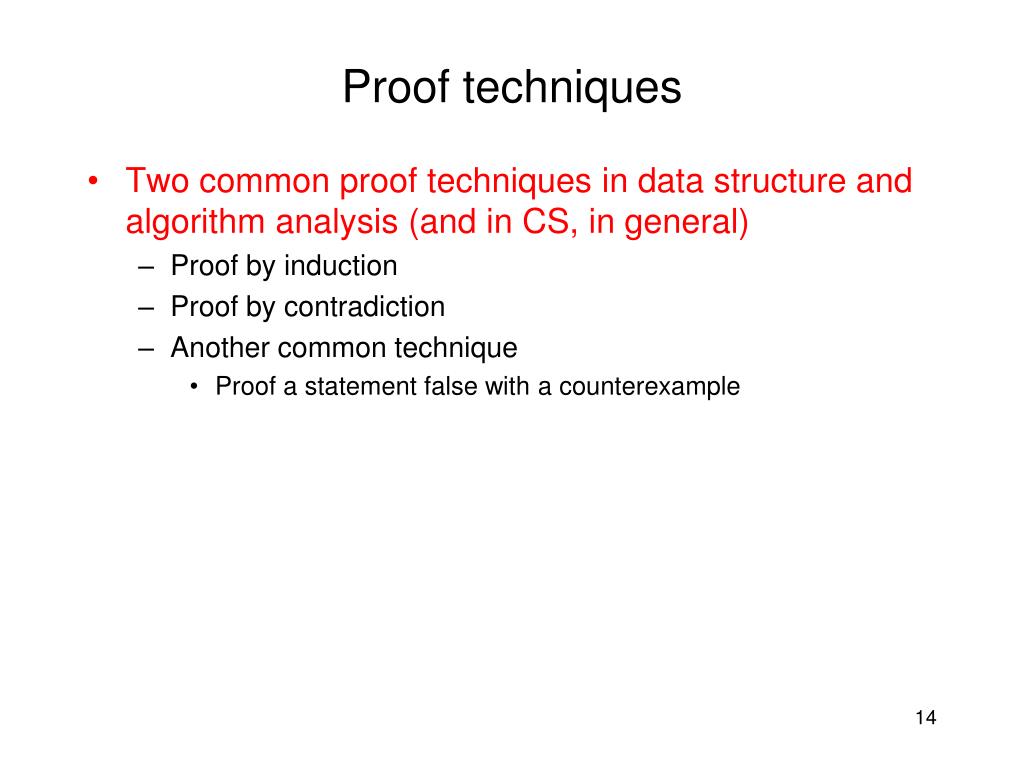 Proof techniques

• Two common proof techniques in data structure and algorithm analysis (and in CS, in general)
– Proof by induction
– Proof by contradiction
– Another common technique
• Proof a statement false with a counterexample

14